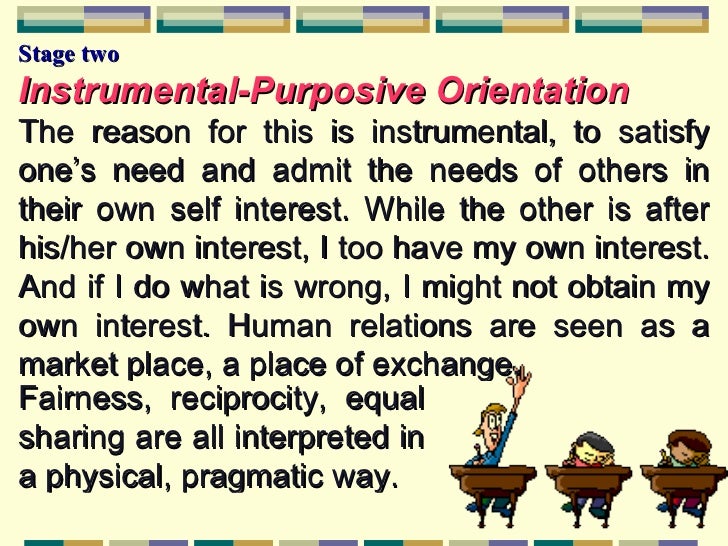 Stage two

Instrumental-Purposive Orientation

The reason for this is instrumental, to satisfy one's need and admit the needs of others in their own self interest. While the other is after his/her own interest, I too have my own interest. And if I do what is wrong, I might not obtain my own interest. Human relations are seen as a market place, a place of exchange.

Fairness, reciprocity, equal sharing are all interpreted in a physical, pragmatic way.